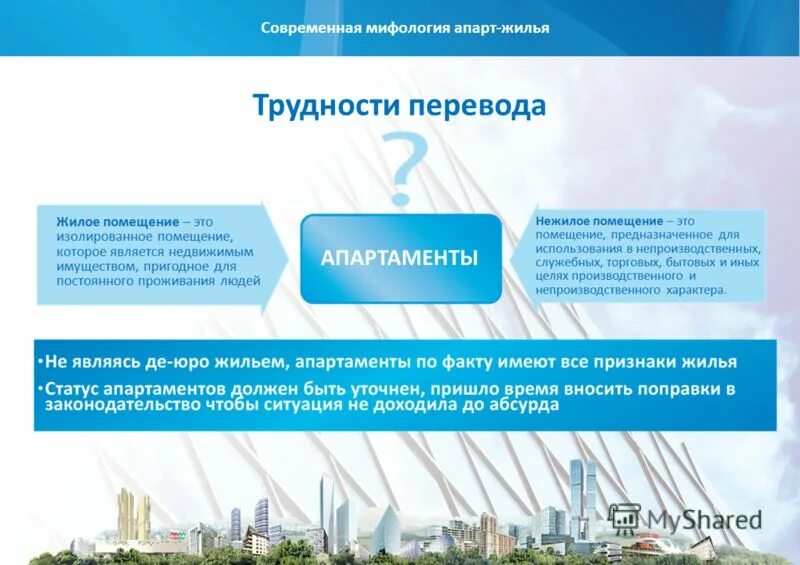 Современная мифология апарт-жилья

Трудности перевода

?

Жилое помещение – это изолированное помещение, которое является недвижимым имуществом, пригодное для постоянного проживания людей

АПАРТАМЕНТЫ

Нежилое помещение – это помещение, предназначенное для использования в непроизводственных, служебных, торговых, бытовых и иных целях производственного и непроизводственного характера.

•Не являясь де-юро жильем, апартаменты по факту имеют все признаки жилья
•Статус апартаментов должен быть уточнен, пришло время вносить поправки в законодательство чтобы ситуация не доходила до абсурда

MyShared